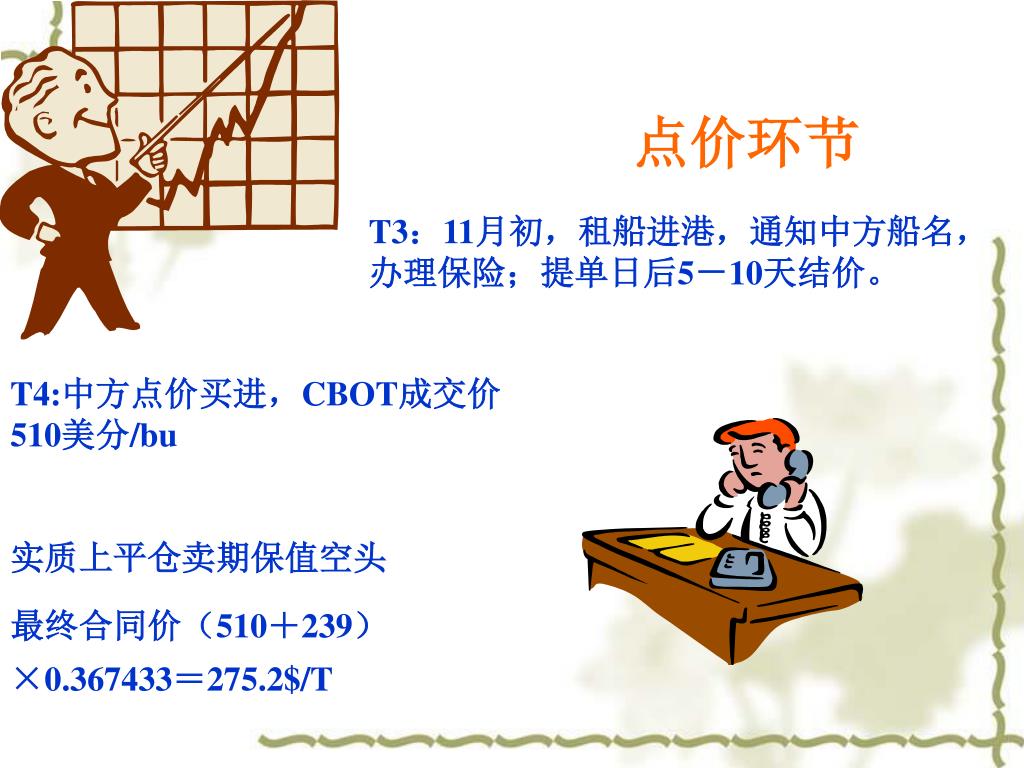 点价环节

T3：11月初，租船进港，通知中方船名，办理保险；提单日后5－10天结价。

T4:中方点价买进，CBOT成交价510美分/bu

实质上平仓卖期保值空头

最终合同价（510＋239）×0.367433＝275.2$/T